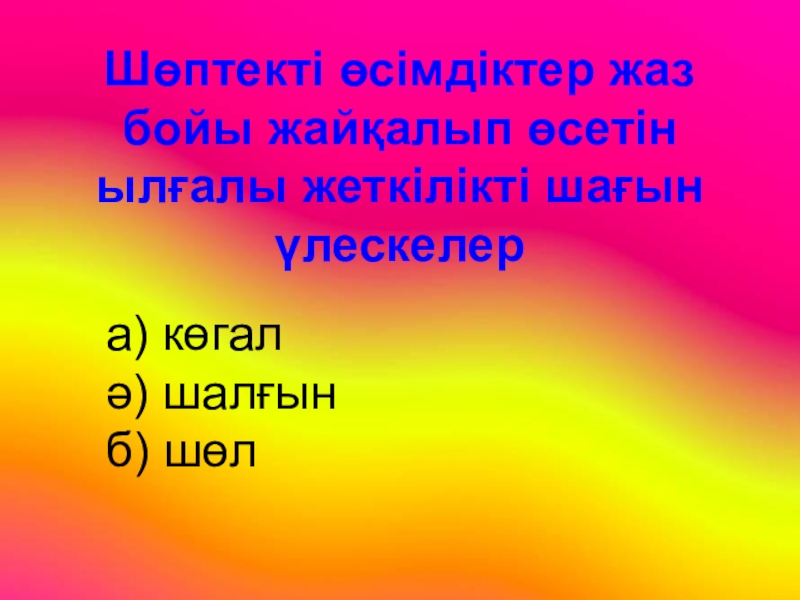 Шөптекті өсімдіктер жаз бойы жайқалып өсетін ылғалы жеткілікті шағын үлескелер

а) көгал
ә) шалғын
б) шөл